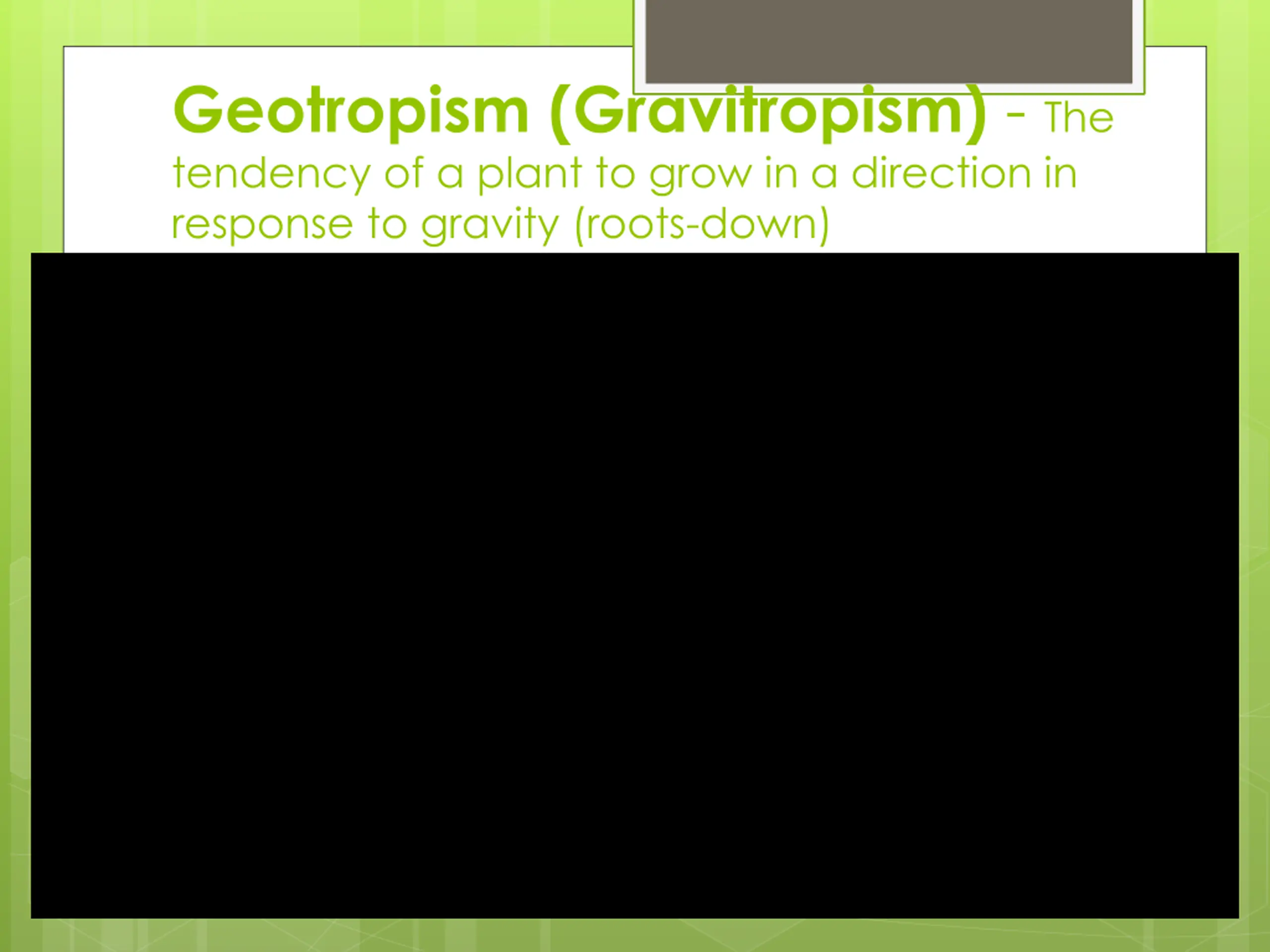 Geotropism (Gravitropism) - The tendency of a plant to grow in a direction in response to gravity (roots-down)